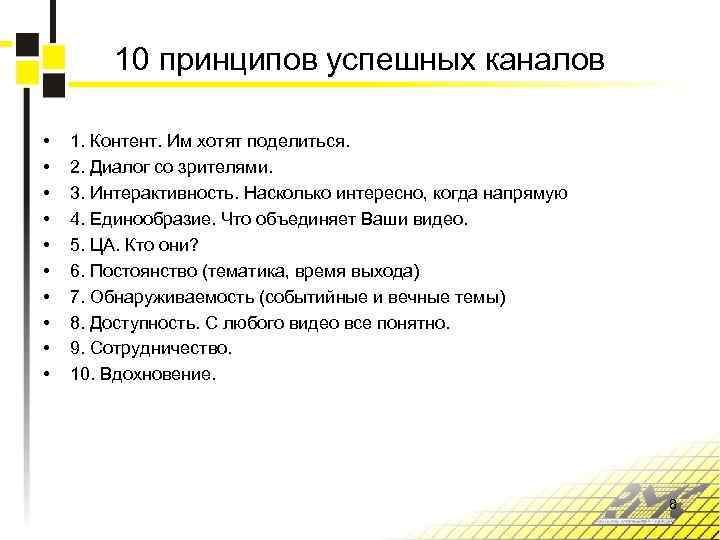 10 принципов успешных каналов

• 1. Контент. Им хотят поделиться.
• 2. Диалог со зрителями.
• 3. Интерактивность. Насколько интересно, когда напрямую
• 4. Единообразие. Что объединяет Ваши видео.
• 5. ЦА. Кто они?
• 6. Постоянство (тематика, время выхода)
• 7. Обнаруживаемость (событийные и вечные темы)
• 8. Доступность. С любого видео все понятно.
• 9. Сотрудничество.
• 10. Вдохновение.

8